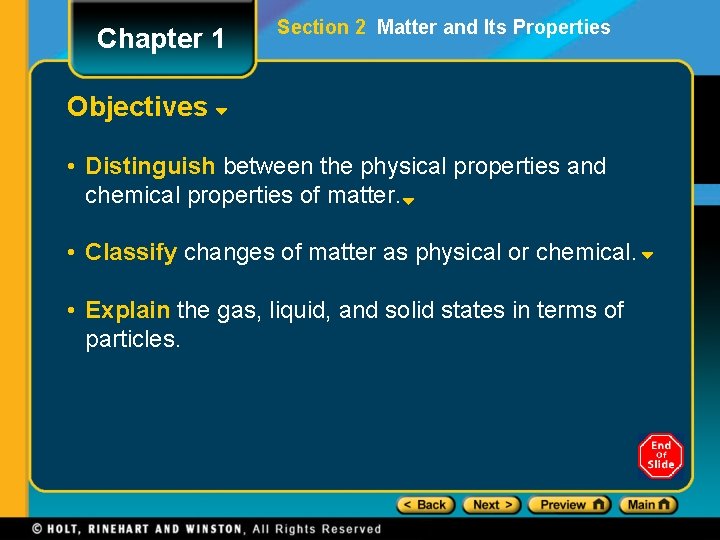 Chapter 1

Section 2 Matter and Its Properties

Objectives

• Distinguish between the physical properties and chemical properties of matter.

• Classify changes of matter as physical or chemical.

• Explain the gas, liquid, and solid states in terms of particles.

End Of Slide

< Back Next > Preview Main

© HOLT, RINEHART AND WINSTON, All Rights Reserved